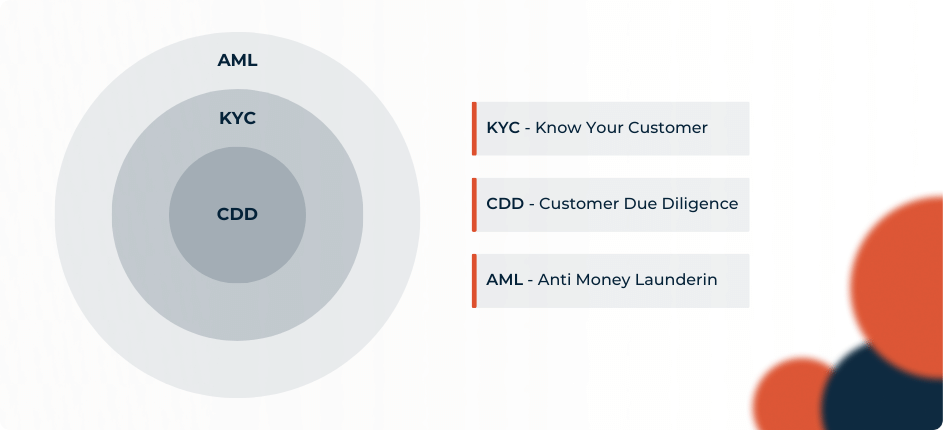 AML
KYC
CDD

KYC - Know Your Customer

CDD - Customer Due Diligence

AML - Anti Money Launderin